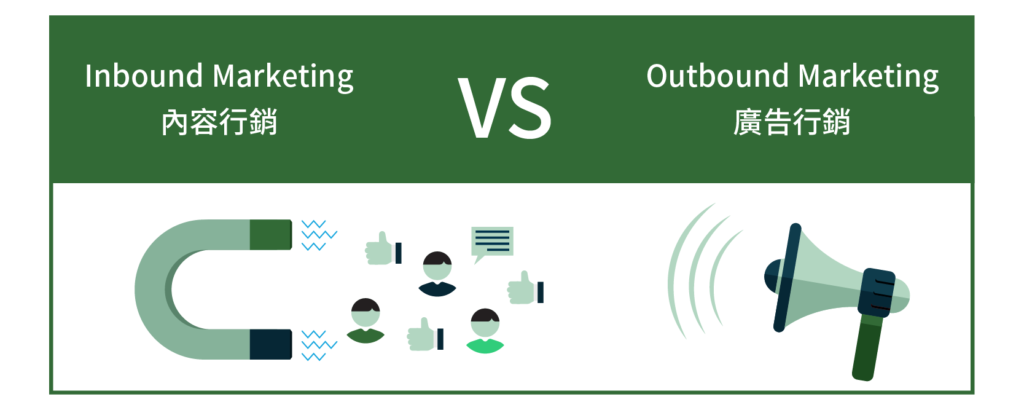 Inbound Marketing
內容行銷

VS

Outbound Marketing
廣告行銷